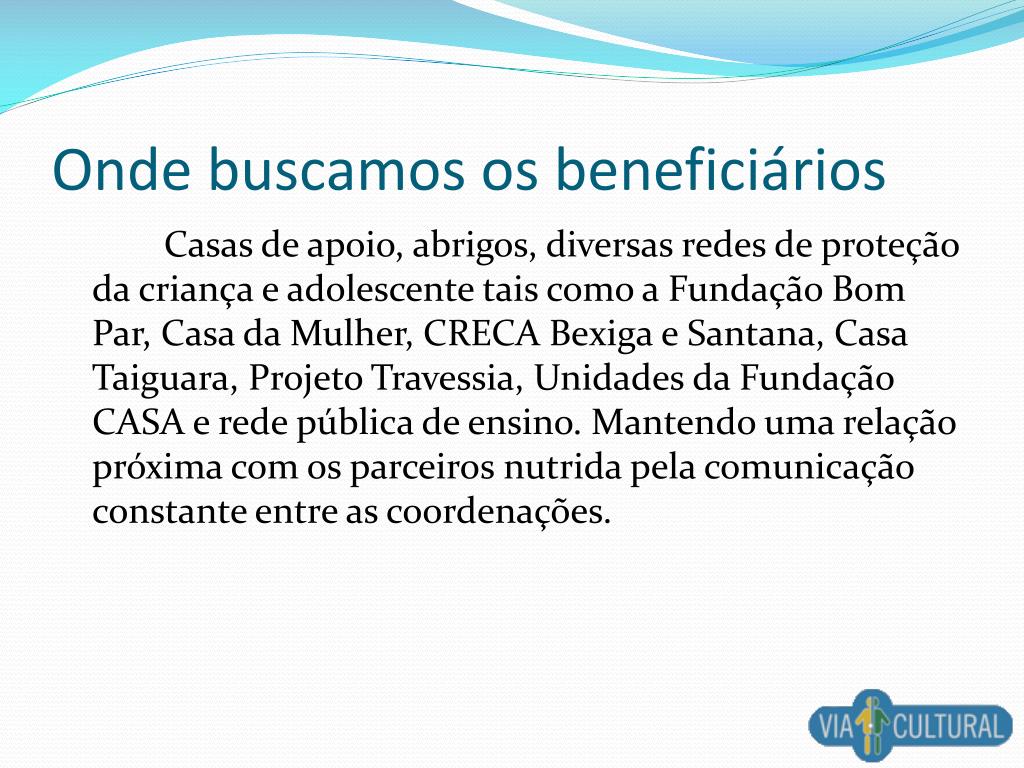 Onde buscamos os beneficiários

Casas de apoio, abrigos, diversas redes de proteção da criança e adolescente tais como a Fundação Bom Par, Casa da Mulher, CRECA Bexiga e Santana, Casa Taiguara, Projeto Travessia, Unidades da Fundação CASA e rede pública de ensino. Mantendo uma relação próxima com os parceiros nutrida pela comunicação constante entre as coordenações.

VIA CULTURAL